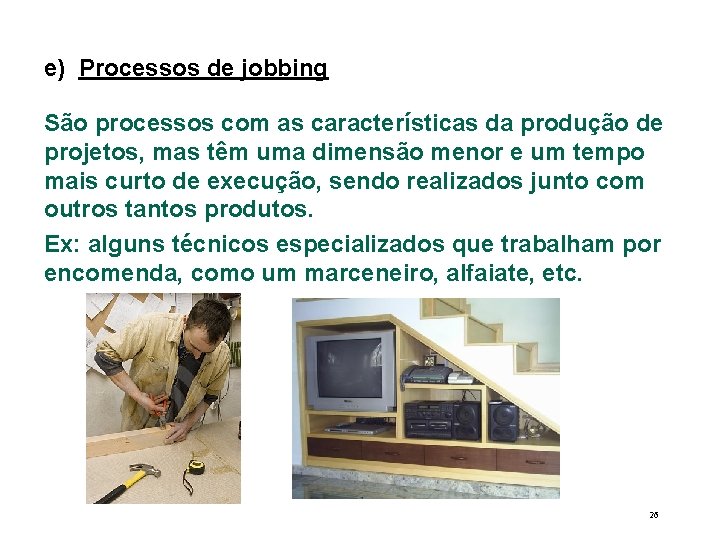 e) Processos de jobbing

São processos com as características da produção de projetos, mas têm uma dimensão menor e um tempo mais curto de execução, sendo realizados junto com outros tantos produtos.

Ex: alguns técnicos especializados que trabalham por encomenda, como um marceneiro, alfaiate, etc.

26